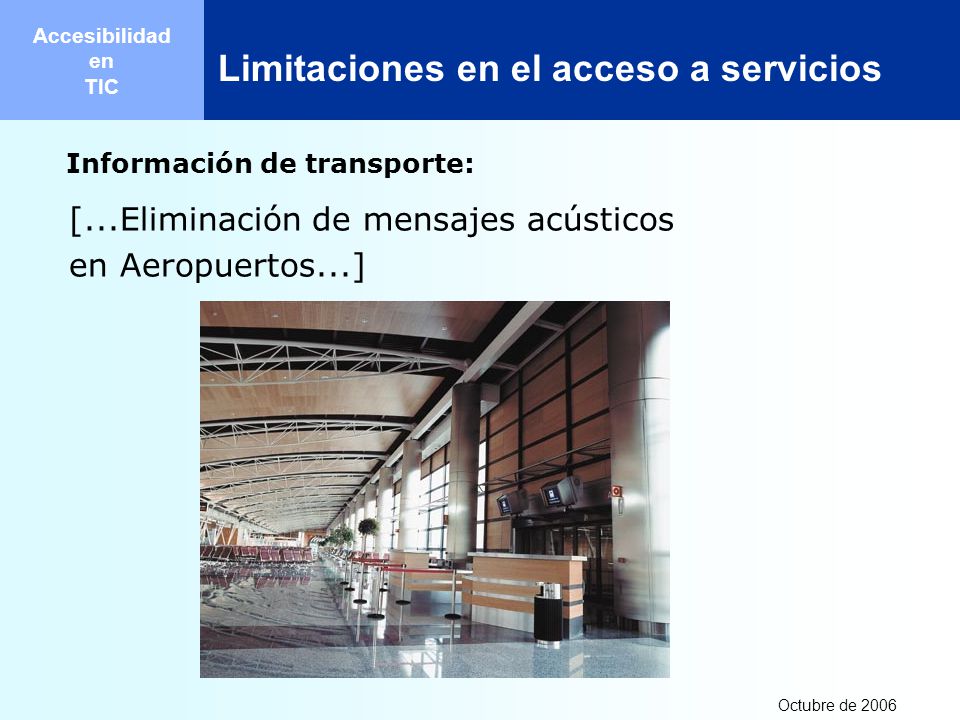 Accesibilidad
en
TIC

Limitaciones en el acceso a servicios

Información de transporte:

[...Eliminación de mensajes acústicos en Aeropuertos...]

Octubre de 2006